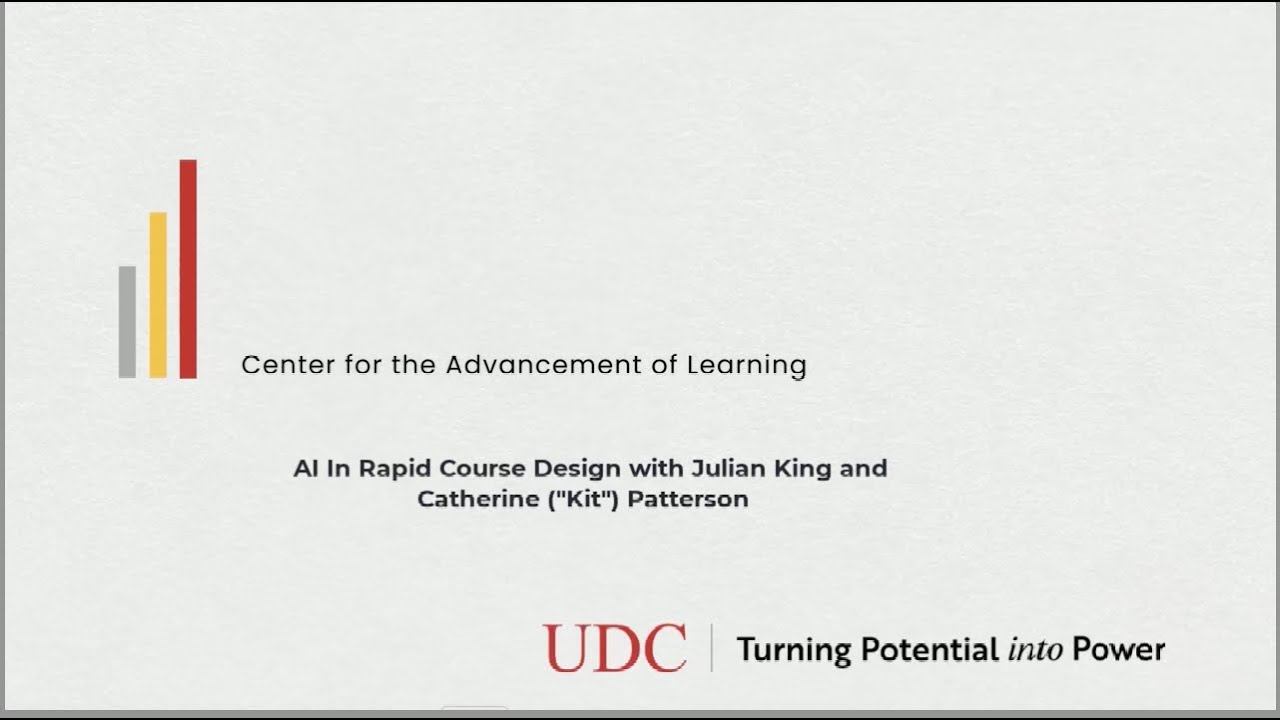 Center for the Advancement of Learning

AI In Rapid Course Design with Julian King and Catherine ("Kit") Patterson

UDC | Turning Potential into Power